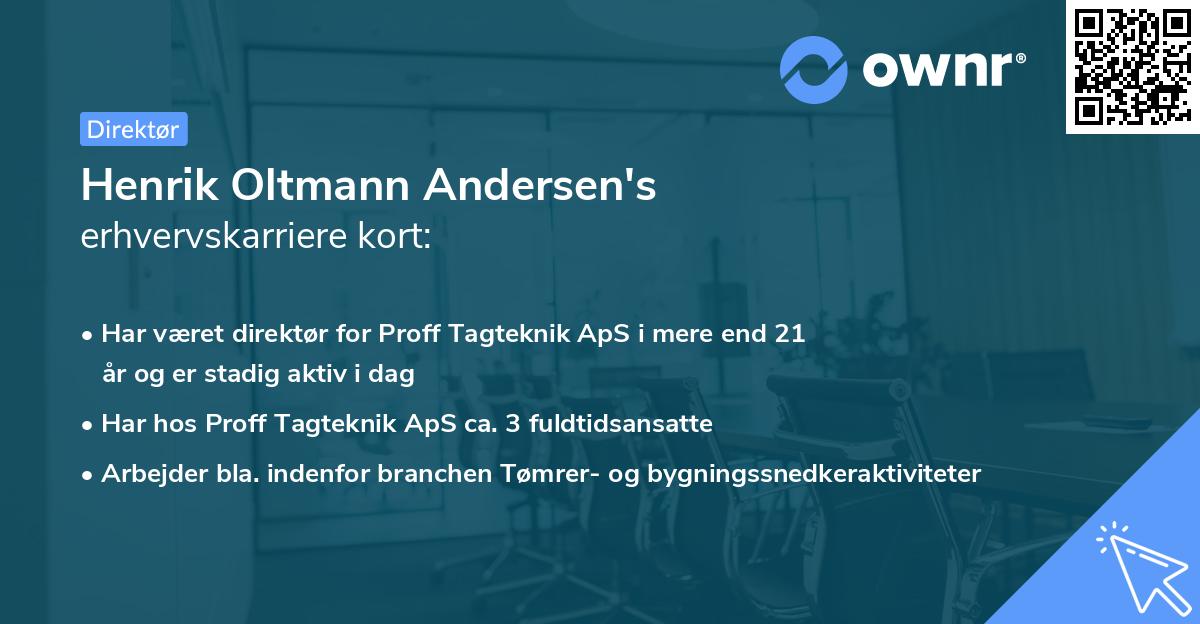 ownr®

Direktør

Henrik Oltmann Andersen's
erhvervskarriere kort:

• Har været direktør for Proff Tagteknik ApS i mere end 21 år og er stadig aktiv i dag
• Har hos Proff Tagteknik ApS ca. 3 fuldtidsansatte
• Arbejder bla. indenfor branchen Tømrer- og bygningssnedkeraktiviteter